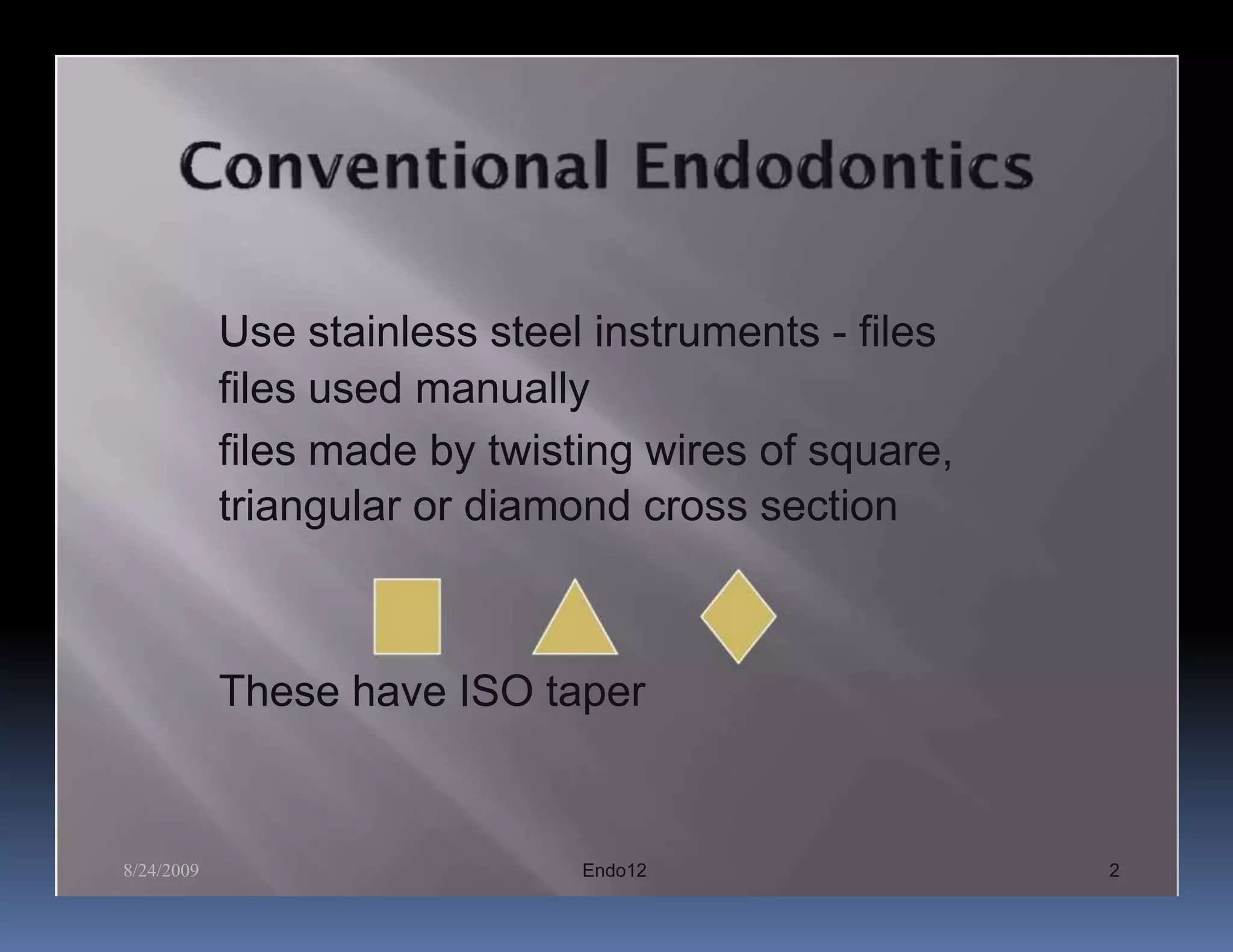 Conventional Endodontics

Use stainless steel instruments - files
files used manually
files made by twisting wires of square, triangular or diamond cross section

These have ISO taper

8/24/2009
Endo12
2